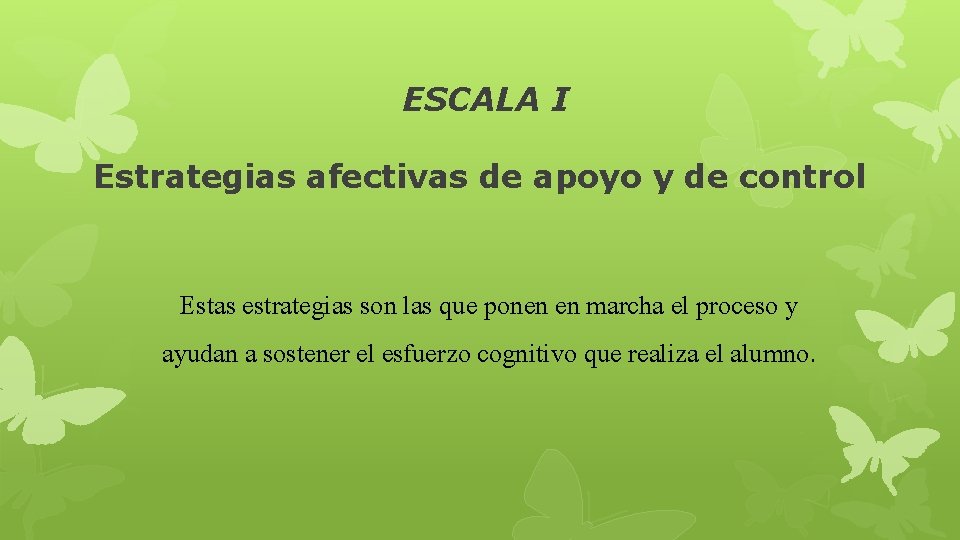 ESCALA I

Estrategias afectivas de apoyo y de control

Estas estrategias son las que ponen en marcha el proceso y ayudan a sostener el esfuerzo cognitivo que realiza el alumno.